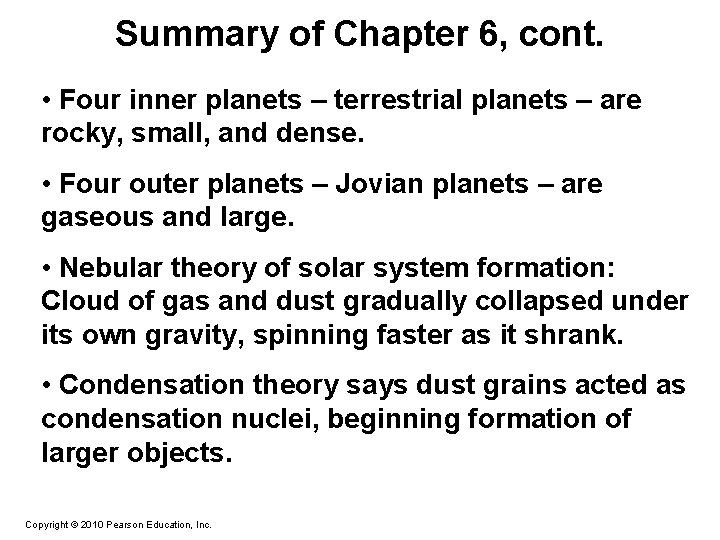 Summary of Chapter 6, cont.

• Four inner planets – terrestrial planets – are rocky, small, and dense.

• Four outer planets – Jovian planets – are gaseous and large.

• Nebular theory of solar system formation: Cloud of gas and dust gradually collapsed under its own gravity, spinning faster as it shrank.

• Condensation theory says dust grains acted as condensation nuclei, beginning formation of larger objects.

Copyright © 2010 Pearson Education, Inc.